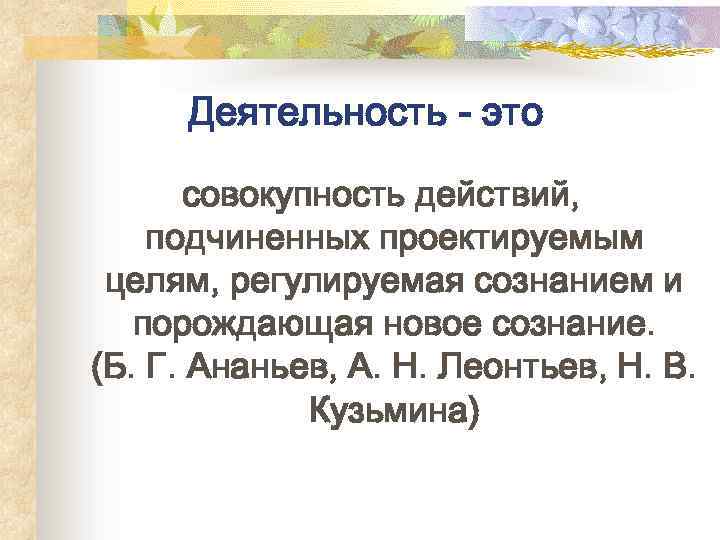 Деятельность - это

совокупность действий, подчиненных проектируемым целям, регулируемая сознанием и порождающая новое сознание. (Б. Г. Ананьев, А. Н. Леонтьев, Н. В. Кузьмина)